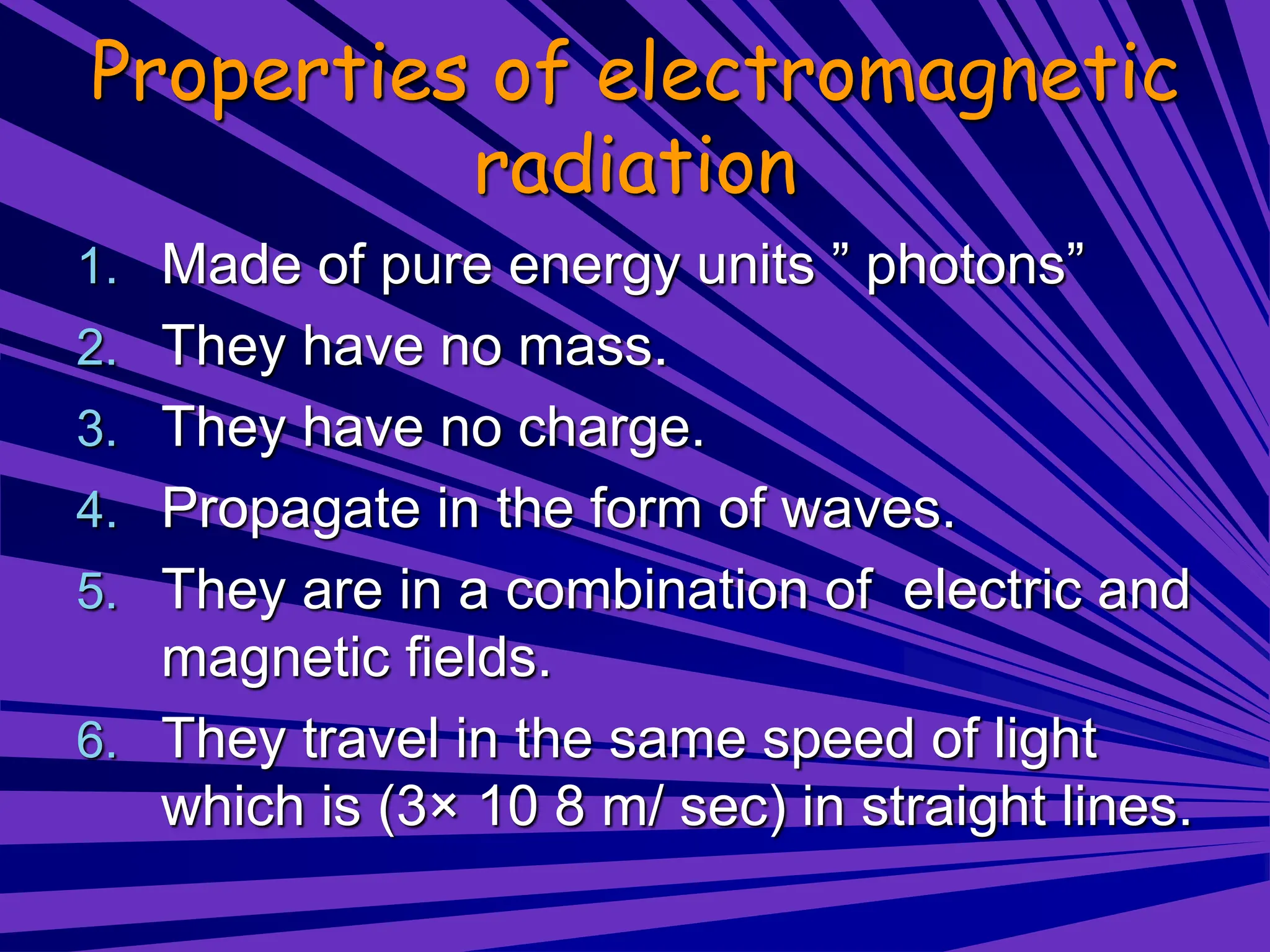 Properties of electromagnetic radiation

1. Made of pure energy units ” photons”
2. They have no mass.
3. They have no charge.
4. Propagate in the form of waves.
5. They are in a combination of electric and magnetic fields.
6. They travel in the same speed of light which is (3× 10 8 m/ sec) in straight lines.